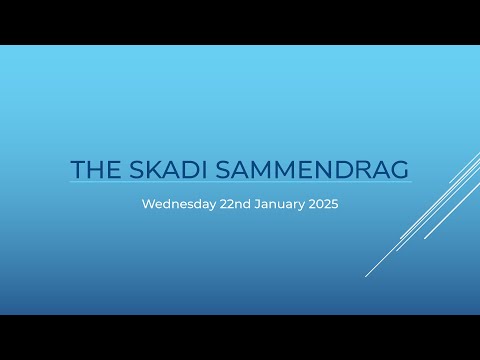 THE SKADI SAMMENDRAG

Wednesday 22nd January 2025